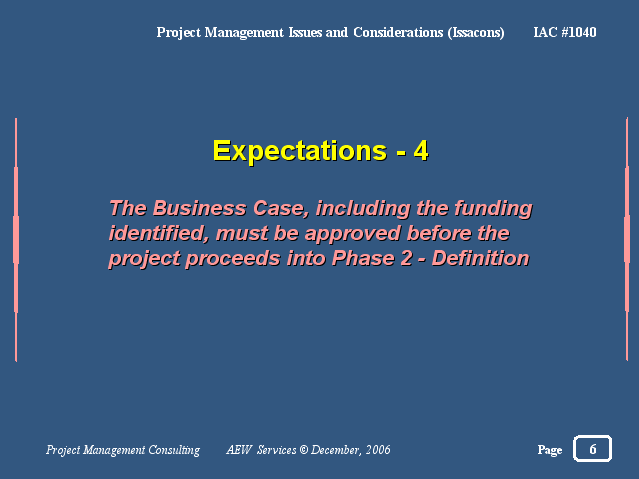 Project Management Issues and Considerations (Issacons) IAC #1040

Expectations - 4

The Business Case, including the funding identified, must be approved before the project proceeds into Phase 2 - Definition

Project Management Consulting AEW Services © December, 2006

Page 6